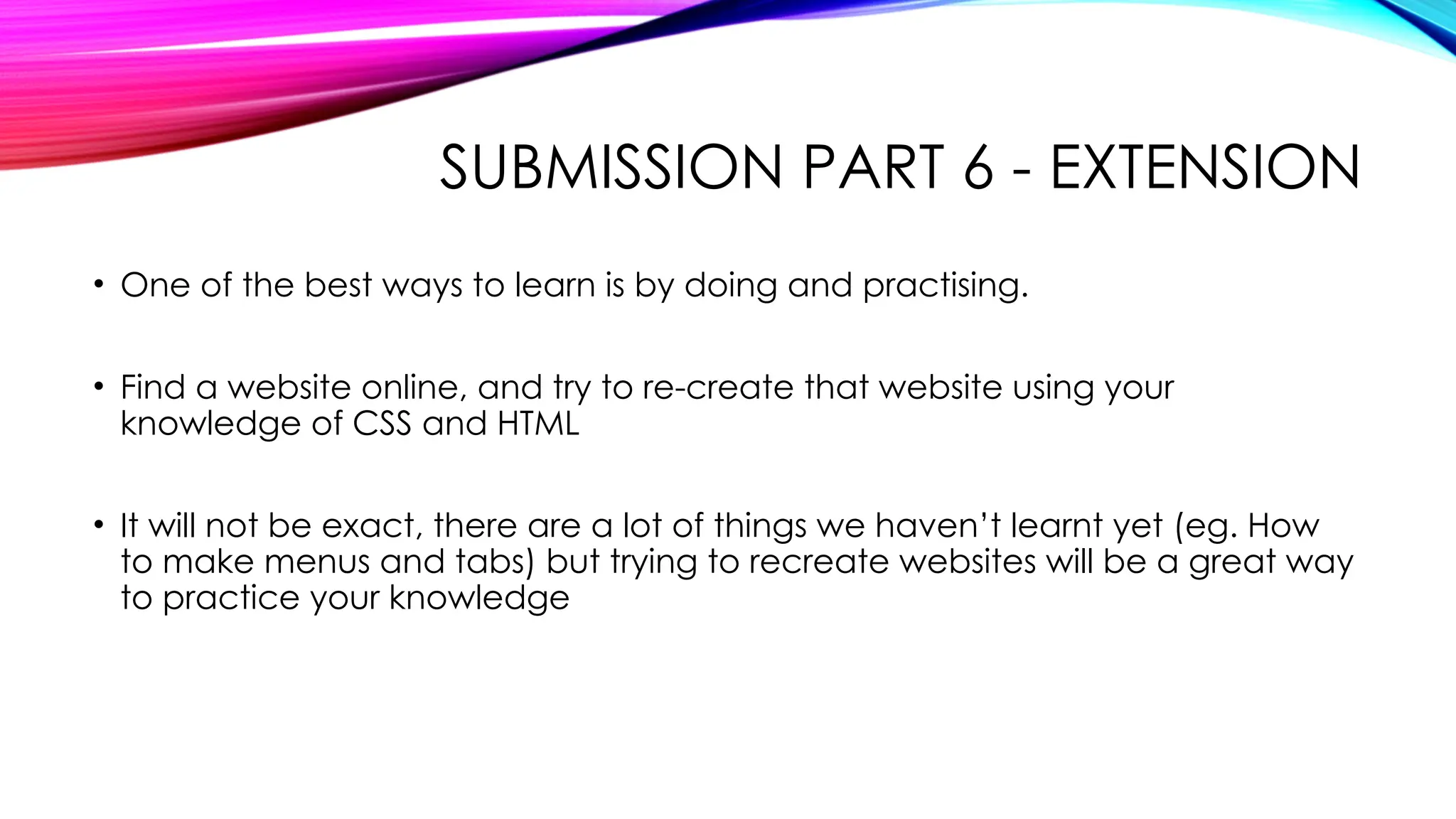 SUBMISSION PART 6 - EXTENSION

• One of the best ways to learn is by doing and practising.

• Find a website online, and try to re-create that website using your knowledge of CSS and HTML

• It will not be exact, there are a lot of things we haven't learnt yet (eg. How to make menus and tabs) but trying to recreate websites will be a great way to practice your knowledge